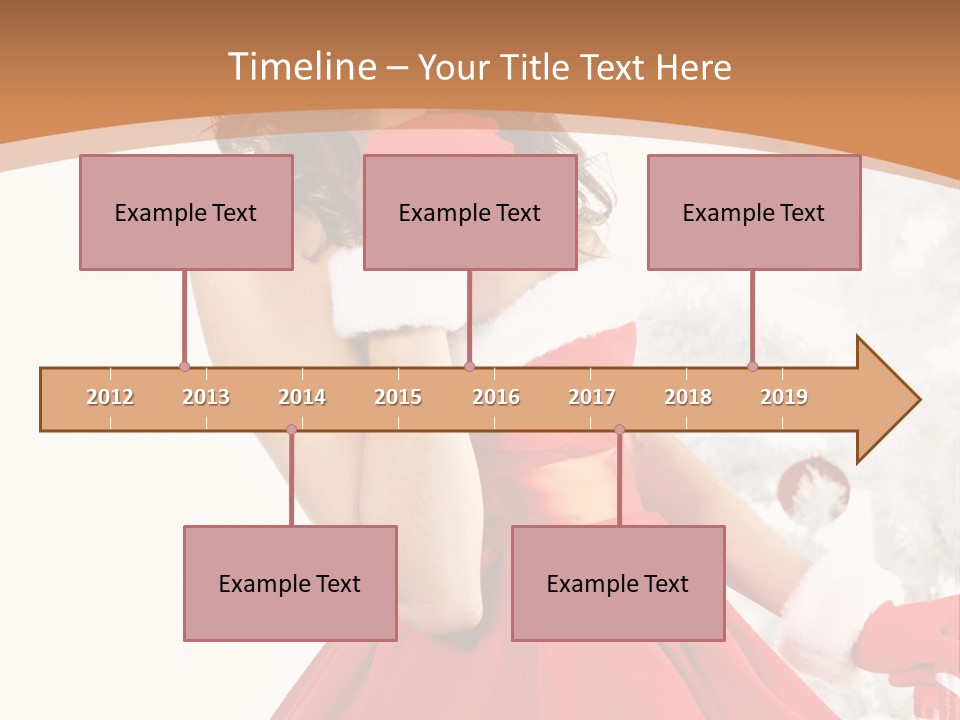 Timeline – Your Title Text Here

Example Text

Example Text

Example Text

2012 2013 2014 2015 2016 2017 2018 2019

Example Text

Example Text